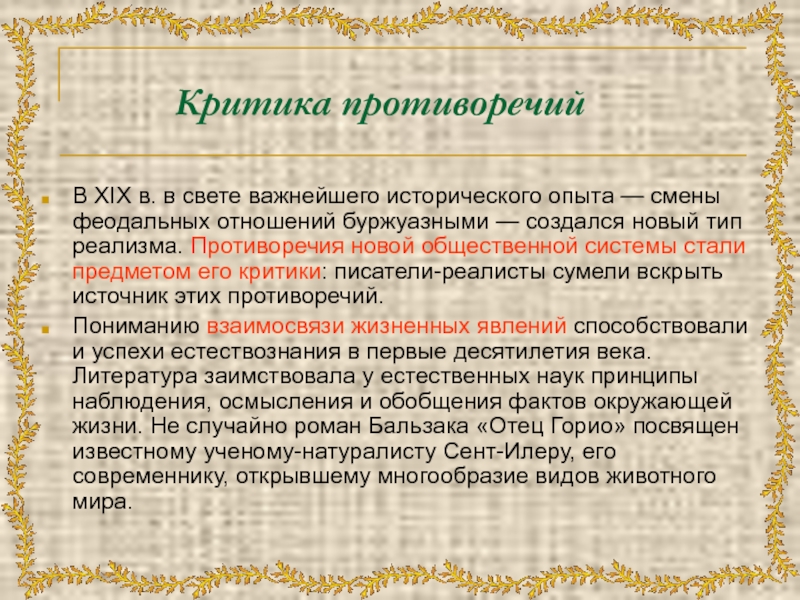 Критика противоречий

В XIX в. в свете важнейшего исторического опыта — смены феодальных отношений буржуазными — создался новый тип реализма. Противоречия новой общественной системы стали предметом его критики: писатели-реалисты сумели вскрыть источник этих противоречий.

Пониманию взаимосвязи жизненных явлений способствовали и успехи естествознания в первые десятилетия века. Литература заимствовала у естественных наук принципы наблюдения, осмысления и обобщения фактов окружающей жизни. Не случайно роман Бальзака «Отец Горио» посвящен известному ученому-натуралисту Сент-Илеру, его современнику, открывшему многообразие видов животного мира.